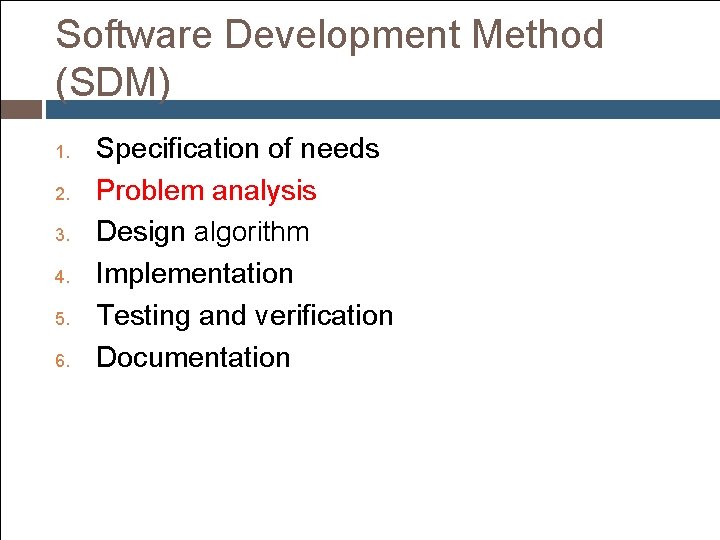 Software Development Method (SDM)

1. Specification of needs
2. Problem analysis
3. Design algorithm
4. Implementation
5. Testing and verification
6. Documentation